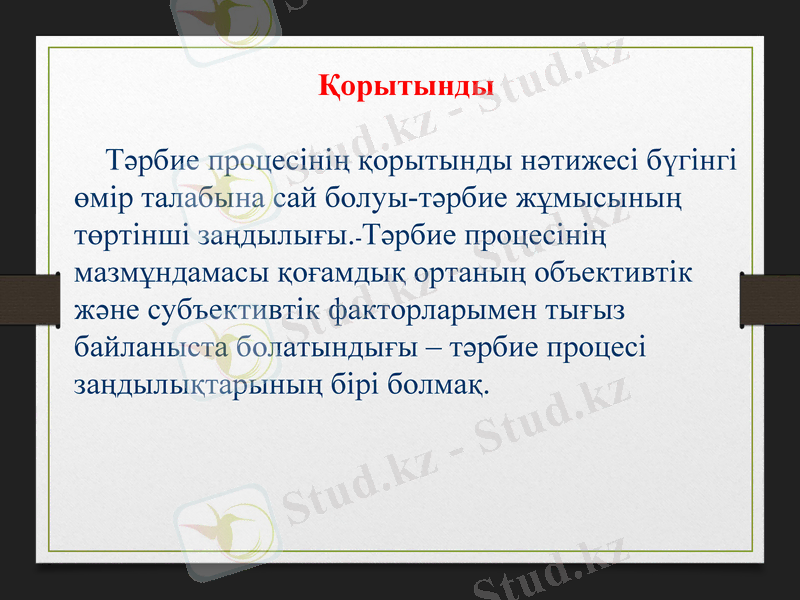 Қорытынды

Тәрбие процесінің қорытынды нәтижесі бүгінгі өмір талабына сай болуы-тәрбие жұмысының төртінші заңдылығы.-Тәрбие процесінің мазмұндамасы қоғамдық ортаның объективтік және субъективтік факторларымен тығыз байланыста болатындығы – тәрбие процесі заңдылықтарының бірі болмақ.

Stud.kz - Stud.kz
Stud.kz - Stud.kz
Stud.kz - Stud.kz
Stud.kz